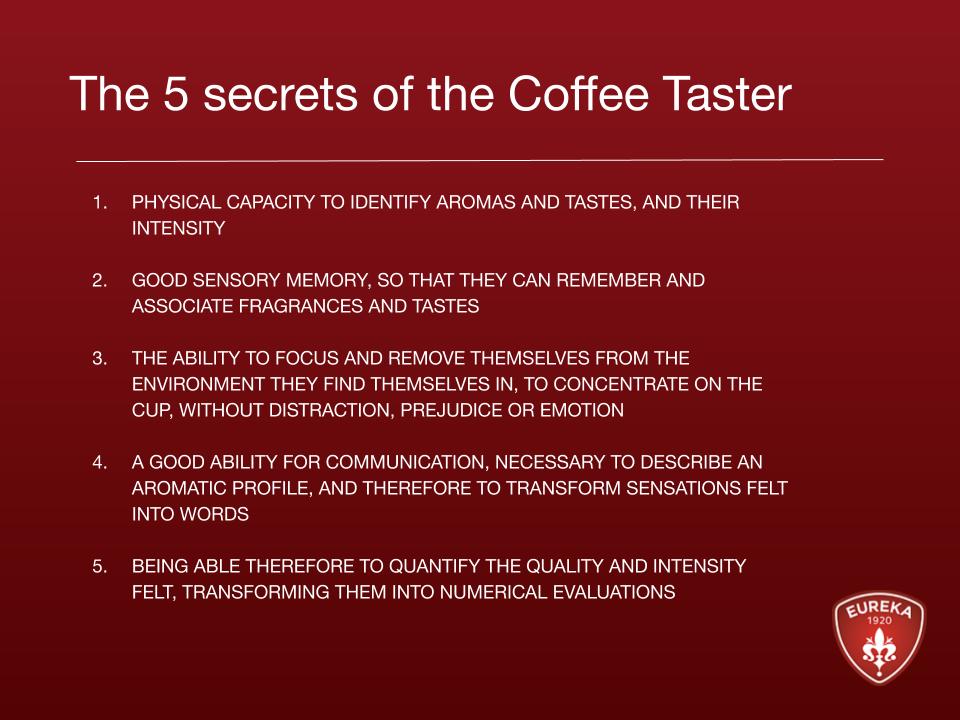 The 5 secrets of the Coffee Taster

1. PHYSICAL CAPACITY TO IDENTIFY AROMAS AND TASTES, AND THEIR INTENSITY

2. GOOD SENSORY MEMORY, SO THAT THEY CAN REMEMBER AND ASSOCIATE FRAGRANCES AND TASTES

3. THE ABILITY TO FOCUS AND REMOVE THEMSELVES FROM THE ENVIRONMENT THEY FIND THEMSELVES IN, TO CONCENTRATE ON THE CUP, WITHOUT DISTRACTION, PREJUDICE OR EMOTION

4. A GOOD ABILITY FOR COMMUNICATION, NECESSARY TO DESCRIBE AN AROMATIC PROFILE, AND THEREFORE TO TRANSFORM SENSATIONS FELT INTO WORDS

5. BEING ABLE THEREFORE TO QUANTIFY THE QUALITY AND INTENSITY FELT, TRANSFORMING THEM INTO NUMERICAL EVALUATIONS

EUREKA
1920